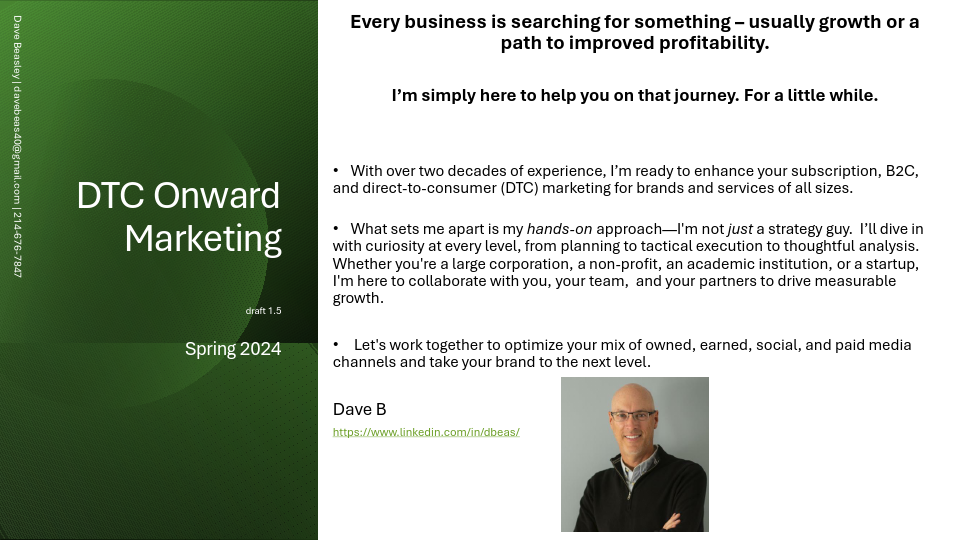 Dave Beasley | davebeas40@gmail.com | 214-676-7847

DTC Onward Marketing

draft 1.5

Spring 2024

Every business is searching for something – usually growth or a path to improved profitability.

I'm simply here to help you on that journey. For a little while.

• With over two decades of experience, I'm ready to enhance your subscription, B2C, and direct-to-consumer (DTC) marketing for brands and services of all sizes.

• What sets me apart is my hands-on approach—I'm not just a strategy guy. I'll dive in with curiosity at every level, from planning to tactical execution to thoughtful analysis. Whether you're a large corporation, a non-profit, an academic institution, or a startup, I'm here to collaborate with you, your team, and your partners to drive measurable growth.

• Let's work together to optimize your mix of owned, earned, social, and paid media channels and take your brand to the next level.

Dave B

https://www.linkedin.com/in/dbeas/